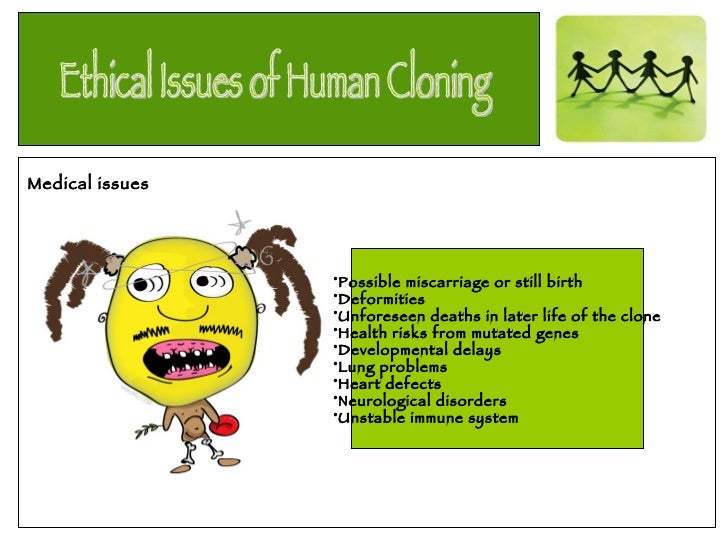 Ethical Issues of Human Cloning

Medical issues

•Possible miscarriage or still birth
•Deformities
•Unforeseen deaths in later life of the clone
•Health risks from mutated genes
•Developmental delays
•Lung problems
•Heart defects
•Neurological disorders
•Unstable immune system